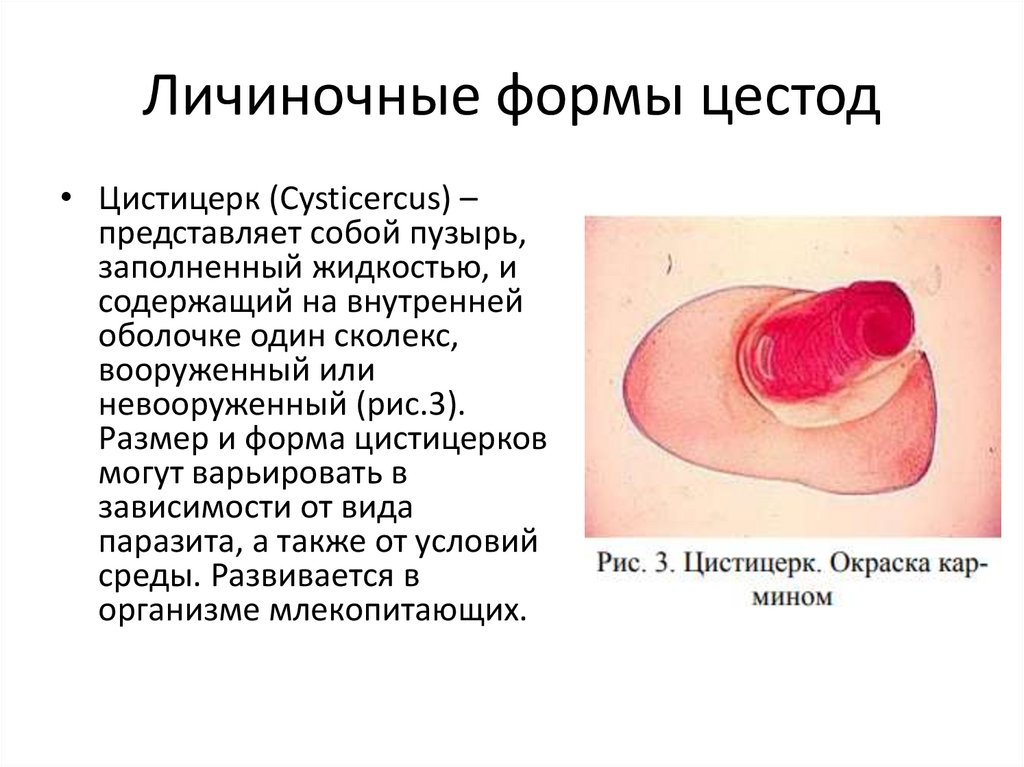 Личиночные формы цестод

• Цистицерк (Cysticercus) – представляет собой пузырь, заполненный жидкостью, и содержащий на внутренней оболочке один сколекс, вооруженный или невооруженный (рис.3). Размер и форма цистицерков могут варьировать в зависимости от вида паразита, а также от условий среды. Развивается в организме млекопитающих.

Рис. 3. Цистицерк. Окраска кармином